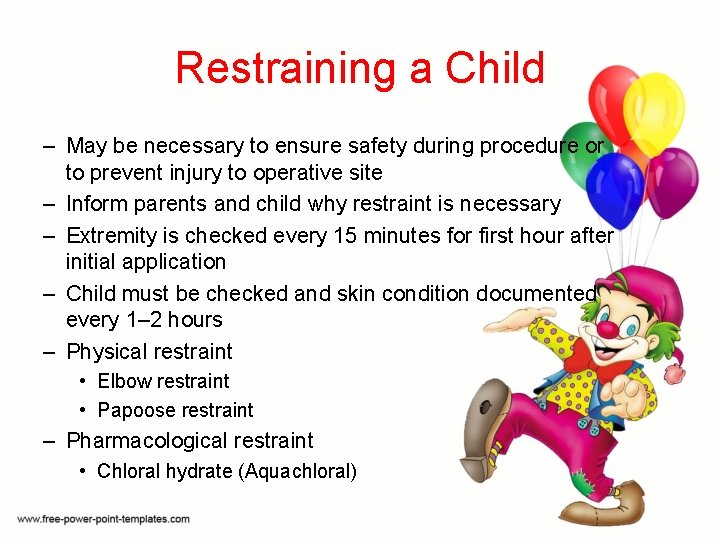 Restraining a Child

– May be necessary to ensure safety during procedure or to prevent injury to operative site
– Inform parents and child why restraint is necessary
– Extremity is checked every 15 minutes for first hour after initial application
– Child must be checked and skin condition documented every 1–2 hours
– Physical restraint
• Elbow restraint
• Papoose restraint
– Pharmacological restraint
• Chloral hydrate (Aquachloral)

www.free-power-point-templates.com